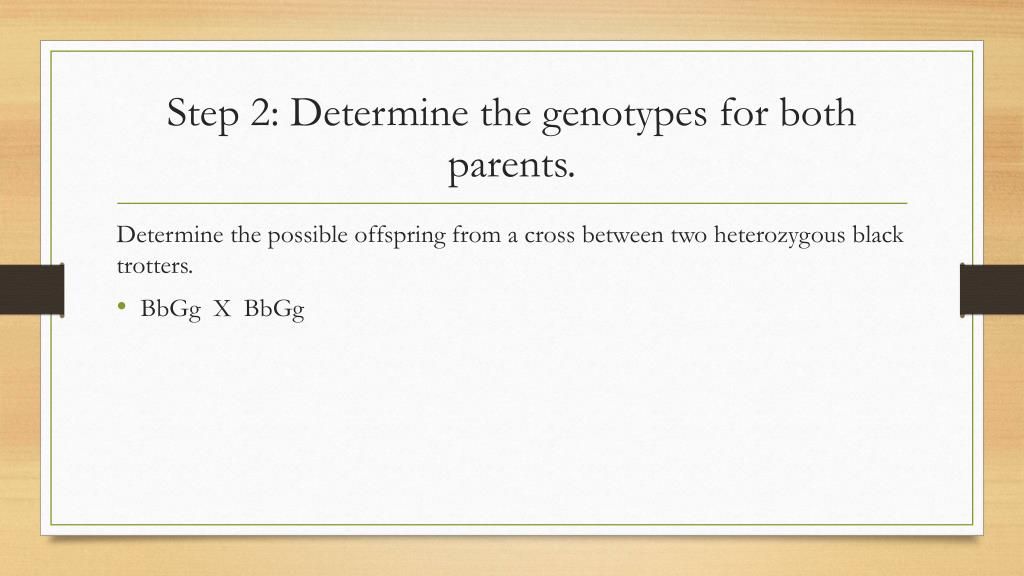 Step 2: Determine the genotypes for both parents.

Determine the possible offspring from a cross between two heterozygous black trotters.

• BbGg X BbGg